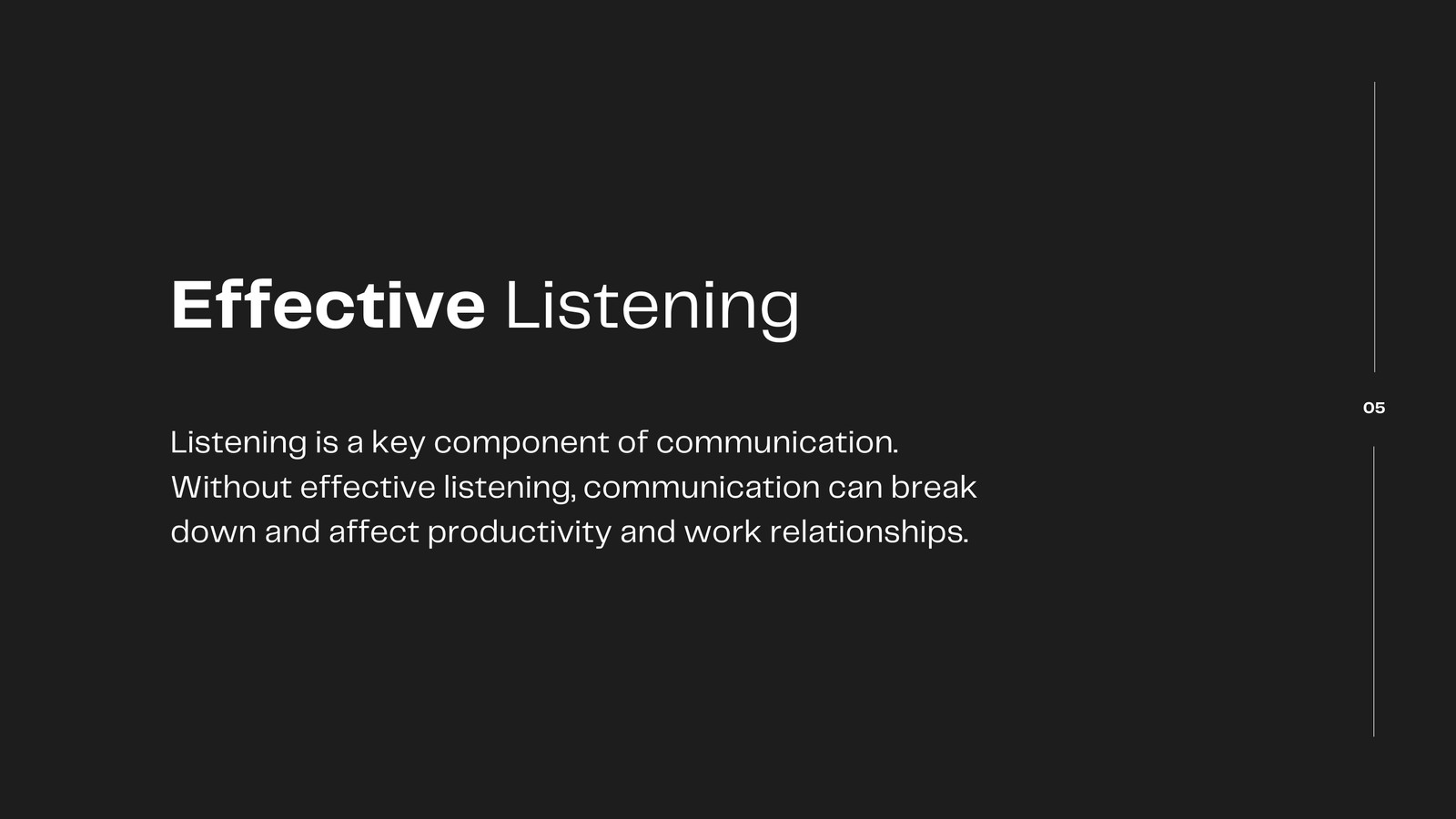 Effective Listening

Listening is a key component of communication. Without effective listening, communication can break down and affect productivity and work relationships.

05